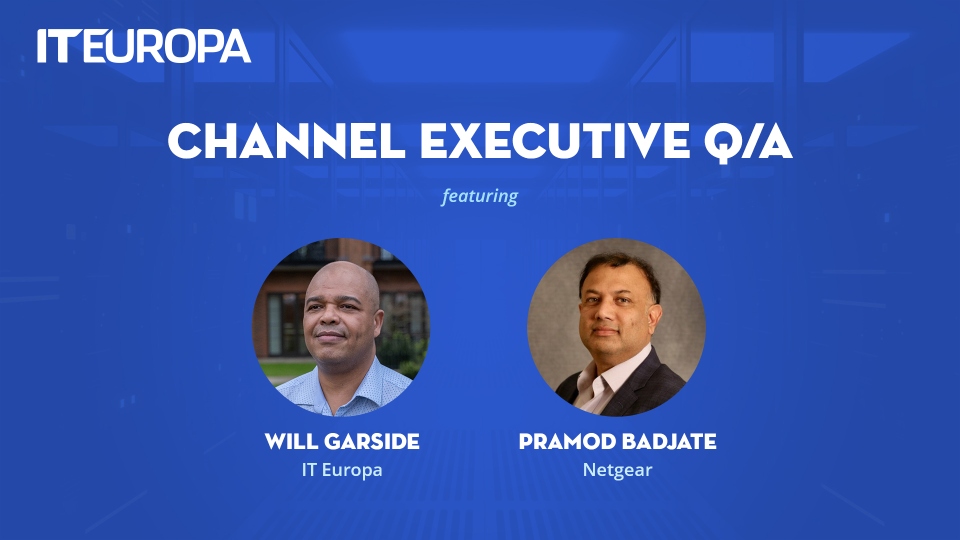 ITEUROPA

CHANNEL EXECUTIVE Q/A

featuring

WILL GARSIDE
IT Europa

PRAMOD BADJATE
Netgear